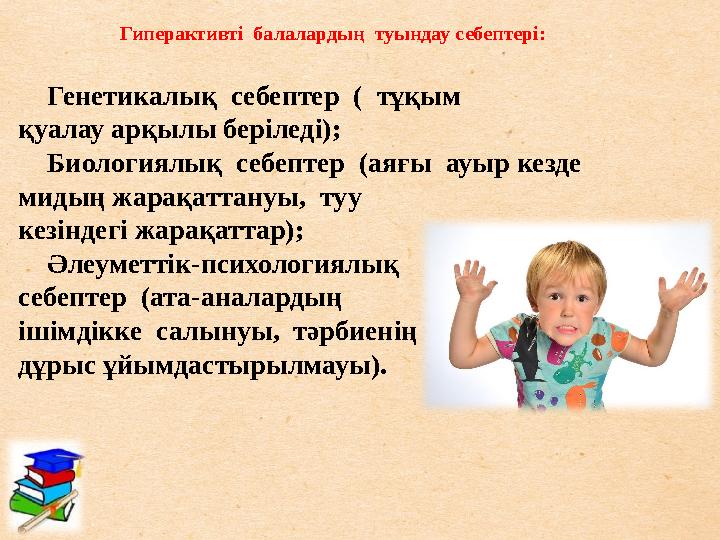 Гиперактивті балалардың туындау себептері:

Генетикалық себептер ( тұқым қуалау арқылы беріледі);

Биологиялық себептер (аяғы ауыр кезде мидың жарақаттануы, туу кезіндегі жарақаттар);

Әлеуметтік-психологиялық себептер (ата-аналардың ішімдікке салынуы, тәрбиенің дұрыс ұйымдастырылмауы).